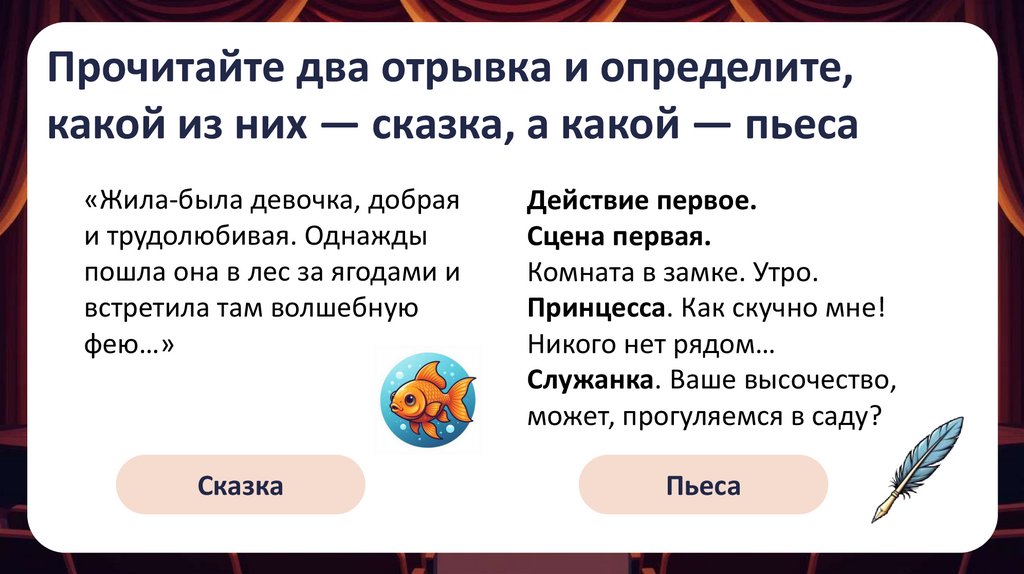 Прочитайте два отрывка и определите, какой из них — сказка, а какой — пьеса

«Жила-была девочка, добрая и трудолюбивая. Однажды пошла она в лес за ягодами и встретила там волшебную фею…»

Сказка

Действие первое.
Сцена первая.
Комната в замке. Утро.
Принцесса. Как скучно мне! Никого нет рядом…
Служанка. Ваше высочество, может, прогуляемся в саду?

Пьеса